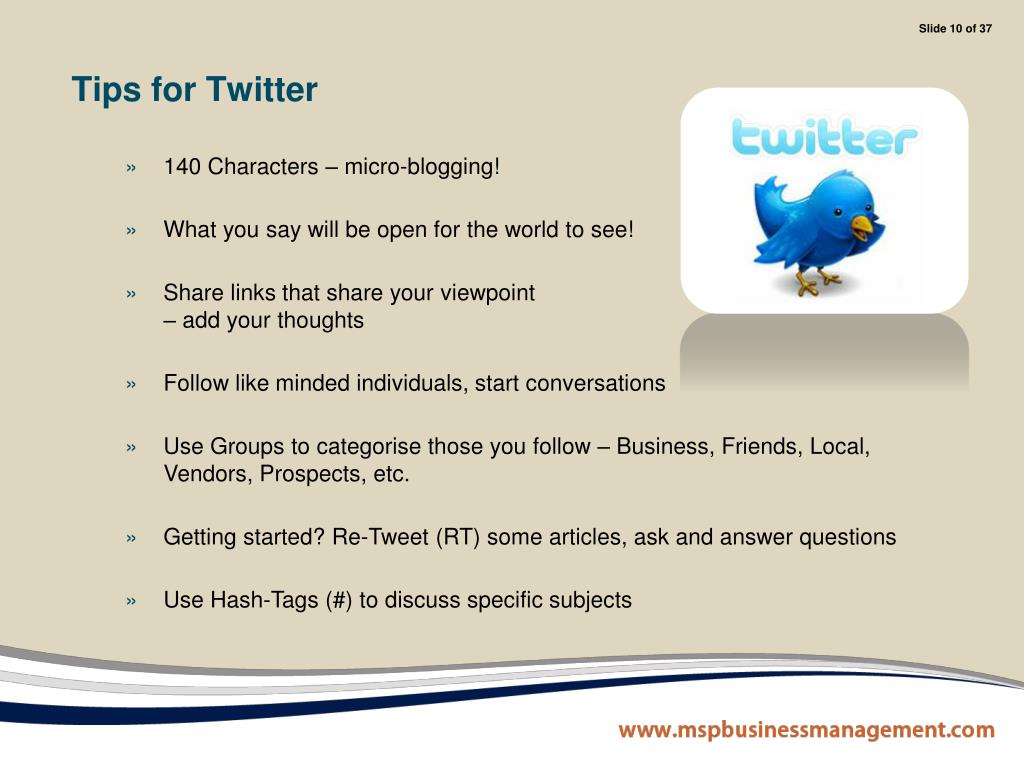 Slide 10 of 37

Tips for Twitter

twitter

» 140 Characters – micro-blogging!

» What you say will be open for the world to see!

» Share links that share your viewpoint – add your thoughts

» Follow like minded individuals, start conversations

» Use Groups to categorise those you follow – Business, Friends, Local, Vendors, Prospects, etc.

» Getting started? Re-Tweet (RT) some articles, ask and answer questions

» Use Hash-Tags (#) to discuss specific subjects

www.mspbusinessmanagement.com